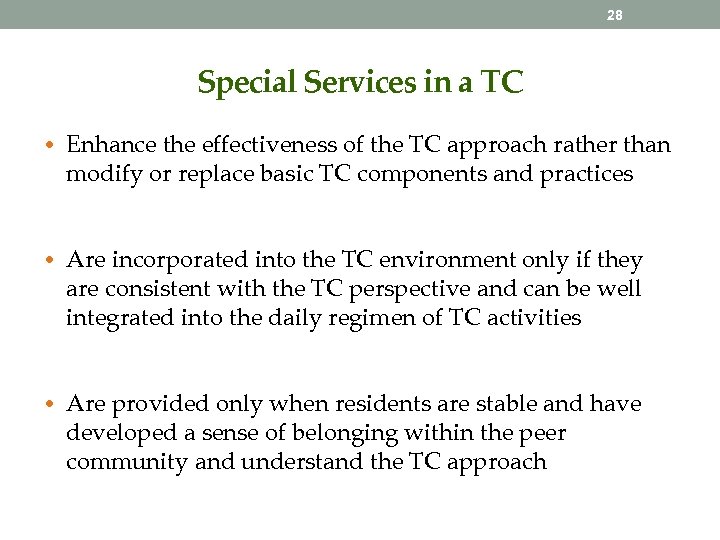 28

Special Services in a TC

• Enhance the effectiveness of the TC approach rather than modify or replace basic TC components and practices

• Are incorporated into the TC environment only if they are consistent with the TC perspective and can be well integrated into the daily regimen of TC activities

• Are provided only when residents are stable and have developed a sense of belonging within the peer community and understand the TC approach